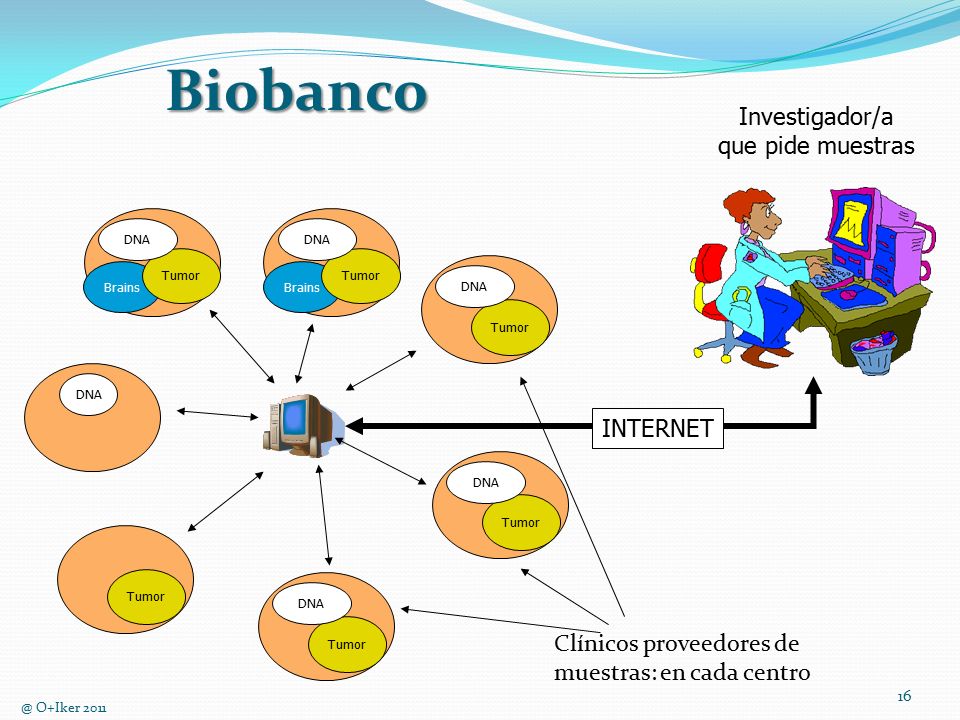 Biobanco

Investigador/a
que pide muestras

DNA
Brains
Tumor

DNA
Brains
Tumor

DNA
Tumor

DNA

INTERNET

DNA
Tumor

Tumor

DNA
Tumor

Clínicos proveedores de muestras: en cada centro

@ O+Iker 2011

16